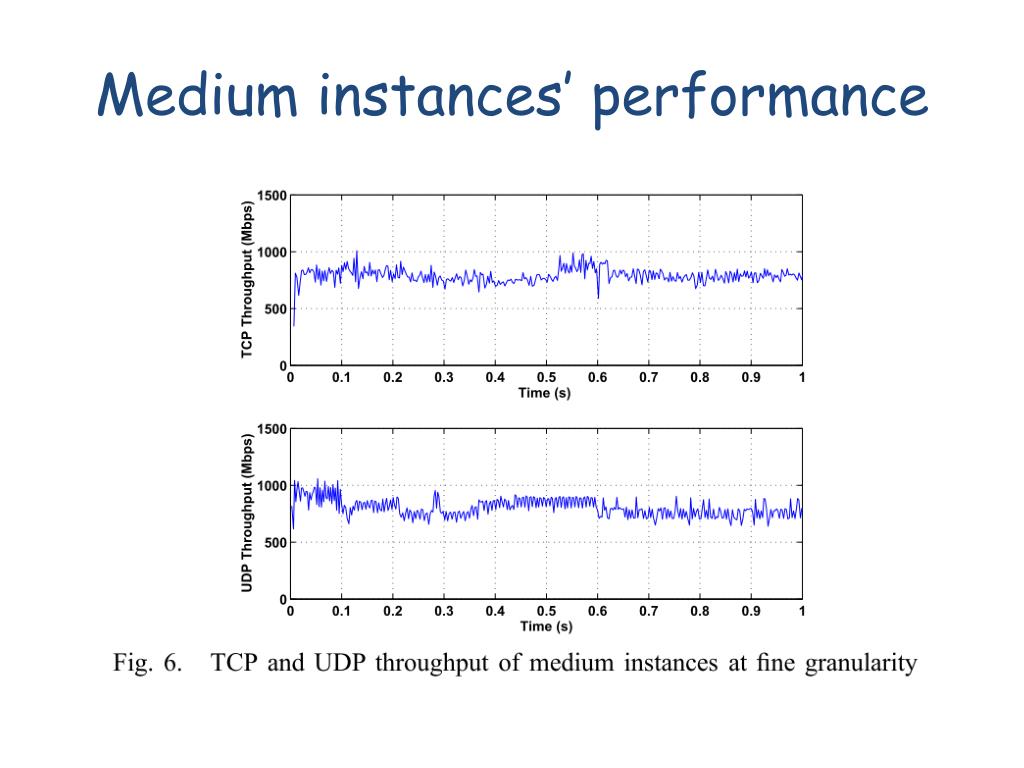 Medium instances' performance

TCP Throughput (Mbps)
1500
1000
500
0
0 0.1 0.2 0.3 0.4 0.5 0.6 0.7 0.8 0.9 1
Time (s)

UDP Throughput (Mbps)
1500
1000
500
0
0 0.1 0.2 0.3 0.4 0.5 0.6 0.7 0.8 0.9 1
Time (s)

Fig. 6. TCP and UDP throughput of medium instances at fine granularity